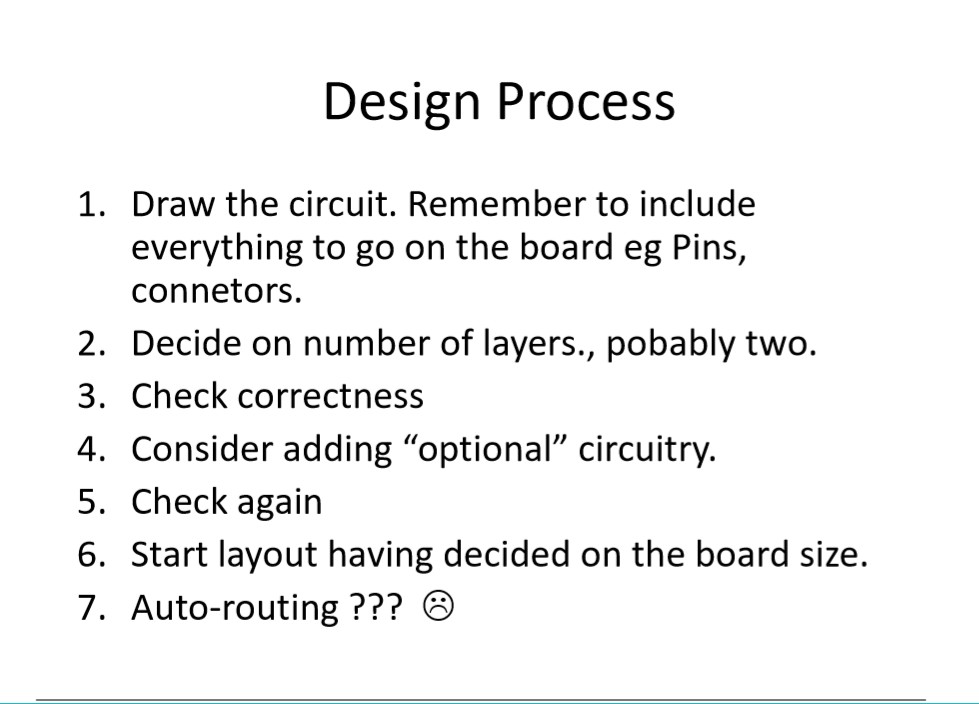 Design Process

1. Draw the circuit. Remember to include everything to go on the board eg Pins, connetors.
2. Decide on number of layers., pobably two.
3. Check correctness
4. Consider adding “optional” circuitry.
5. Check again
6. Start layout having decided on the board size.
7. Auto-routing ??? ☹